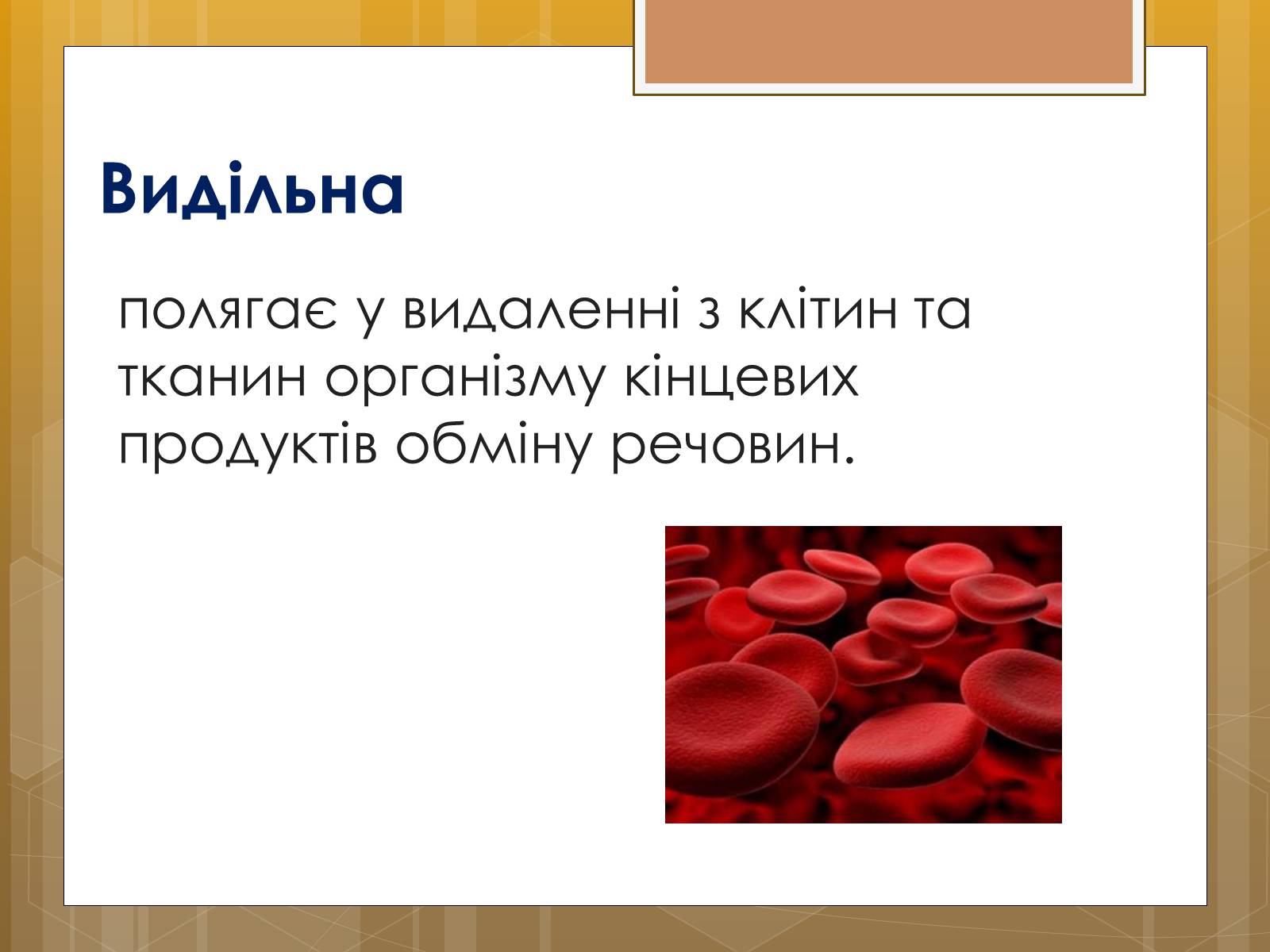 Видільна

полягає у видаленні з клітин та тканин організму кінцевих продуктів обміну речовин.